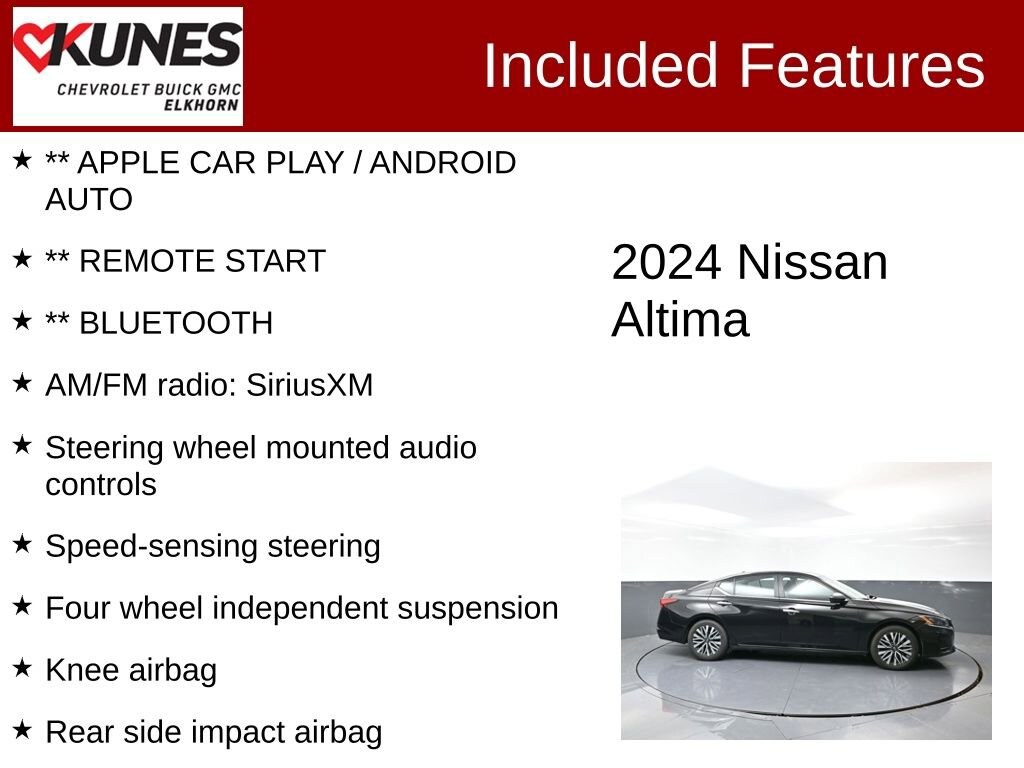 KUNES
CHEVROLET BUICK GMC
ELKHORN

Included Features

★ ** APPLE CAR PLAY / ANDROID AUTO

★ ** REMOTE START

★ ** BLUETOOTH

★ AM/FM radio: SiriusXM

★ Steering wheel mounted audio controls

★ Speed-sensing steering

★ Four wheel independent suspension

★ Knee airbag

★ Rear side impact airbag

2024 Nissan Altima